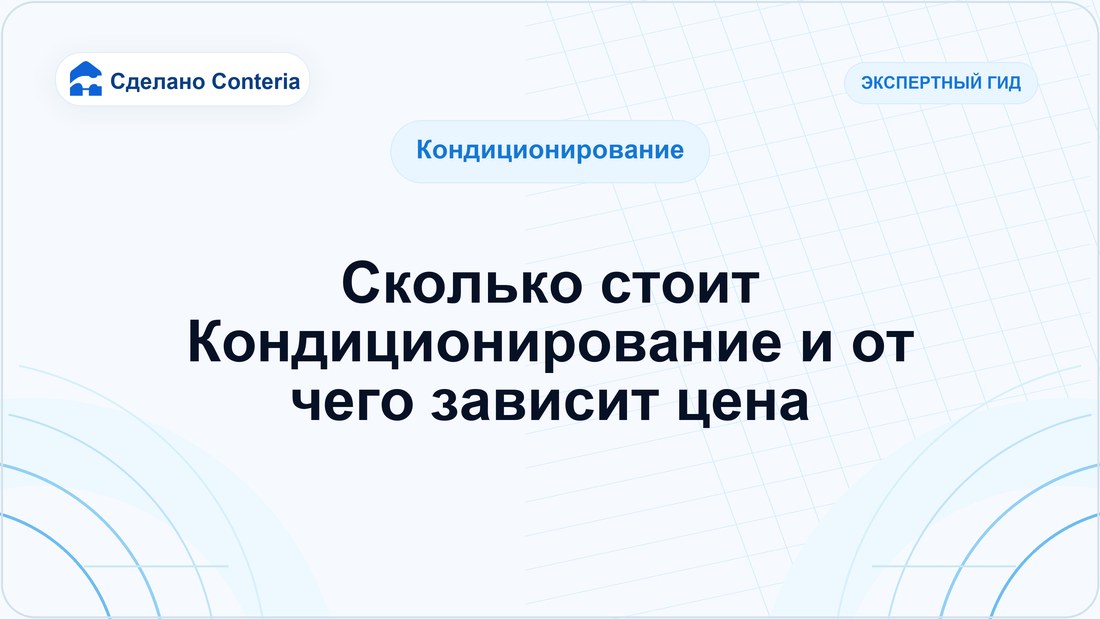 Сделано Conteria

ЭКСПЕРТНЫЙ ГИД

Кондиционирование

Сколько стоит Кондиционирование и от чего зависит цена